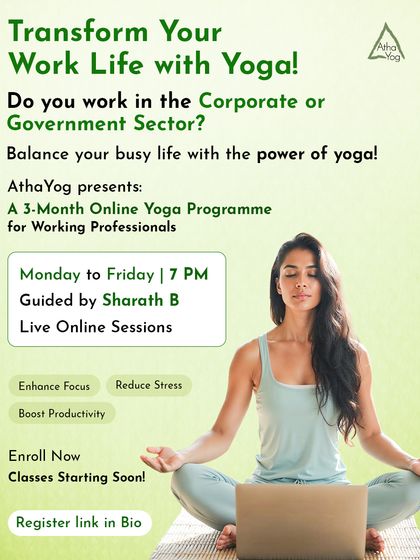 Transform Your Work Life with Yoga!

Atha Yog

Do you work in the Corporate or Government Sector?

Balance your busy life with the power of yoga!

AthaYog presents:
A 3-Month Online Yoga Programme for Working Professionals

Monday to Friday | 7 PM
Guided by Sharath B
Live Online Sessions

Enhance Focus
Reduce Stress
Boost Productivity

Enroll Now
Classes Starting Soon!

Register link in Bio